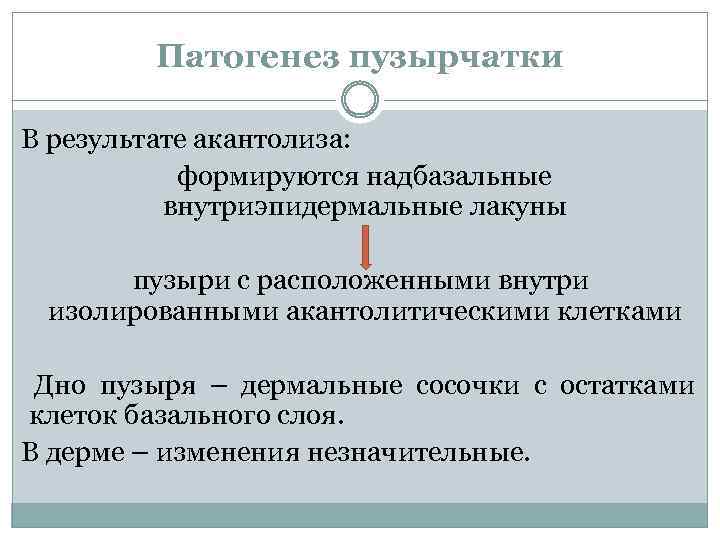 Патогенез пузырчатки

В результате акантолиза:

формируются надбазальные внутриэпидермальные лакуны

пузыри с расположенными внутри изолированными акантолитическими клетками

Дно пузыря – дермальные сосочки с остатками клеток базального слоя.

В дерме – изменения незначительные.